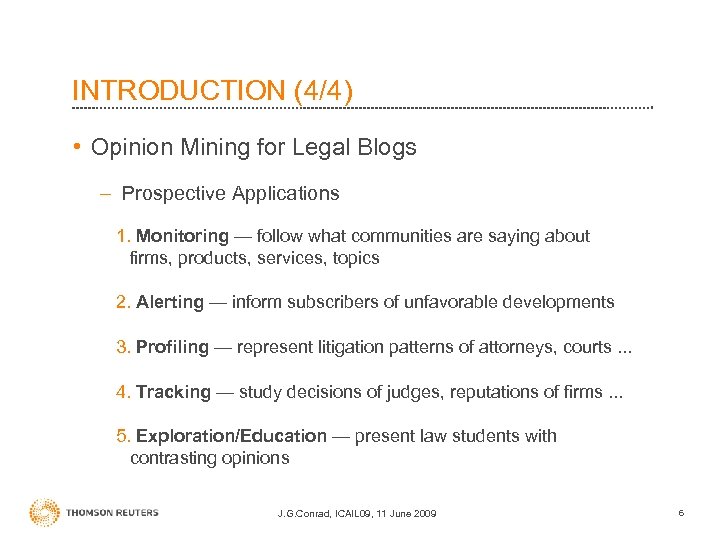 INTRODUCTION (4/4)

• Opinion Mining for Legal Blogs

– Prospective Applications

1. Monitoring — follow what communities are saying about firms, products, services, topics

2. Alerting — inform subscribers of unfavorable developments

3. Profiling — represent litigation patterns of attorneys, courts ...

4. Tracking — study decisions of judges, reputations of firms ...

5. Exploration/Education — present law students with contrasting opinions

THOMSON REUTERS

J.G.Conrad, ICAIL09, 11 June 2009

6